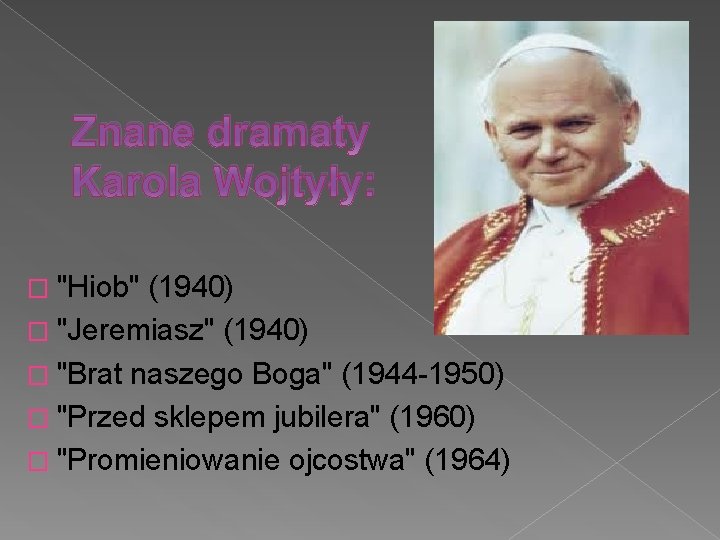 Znane dramaty Karola Wojtyły:

"Hiob" (1940)
"Jeremiasz" (1940)
"Brat naszego Boga" (1944-1950)
"Przed sklepem jubilera" (1960)
"Promieniowanie ojcostwa" (1964)